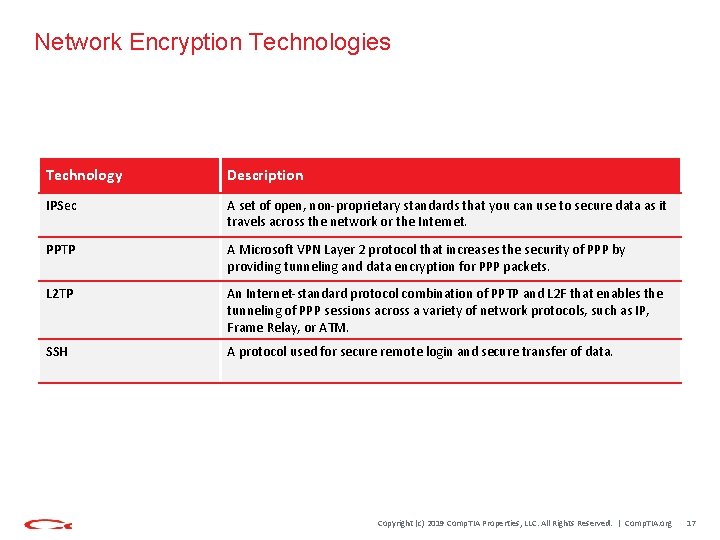 Network Encryption Technologies

| Technology | Description |
|---|---|
| IPSec | A set of open, non-proprietary standards that you can use to secure data as it travels across the network or the Internet. |
| PPTP | A Microsoft VPN Layer 2 protocol that increases the security of PPP by providing tunneling and data encryption for PPP packets. |
| L2TP | An Internet-standard protocol combination of PPTP and L2F that enables the tunneling of PPP sessions across a variety of network protocols, such as IP, Frame Relay, or ATM. |
| SSH | A protocol used for secure remote login and secure transfer of data. |

Copyright (c) 2019 CompTIA Properties, LLC. All Rights Reserved. | CompTIA.org 17